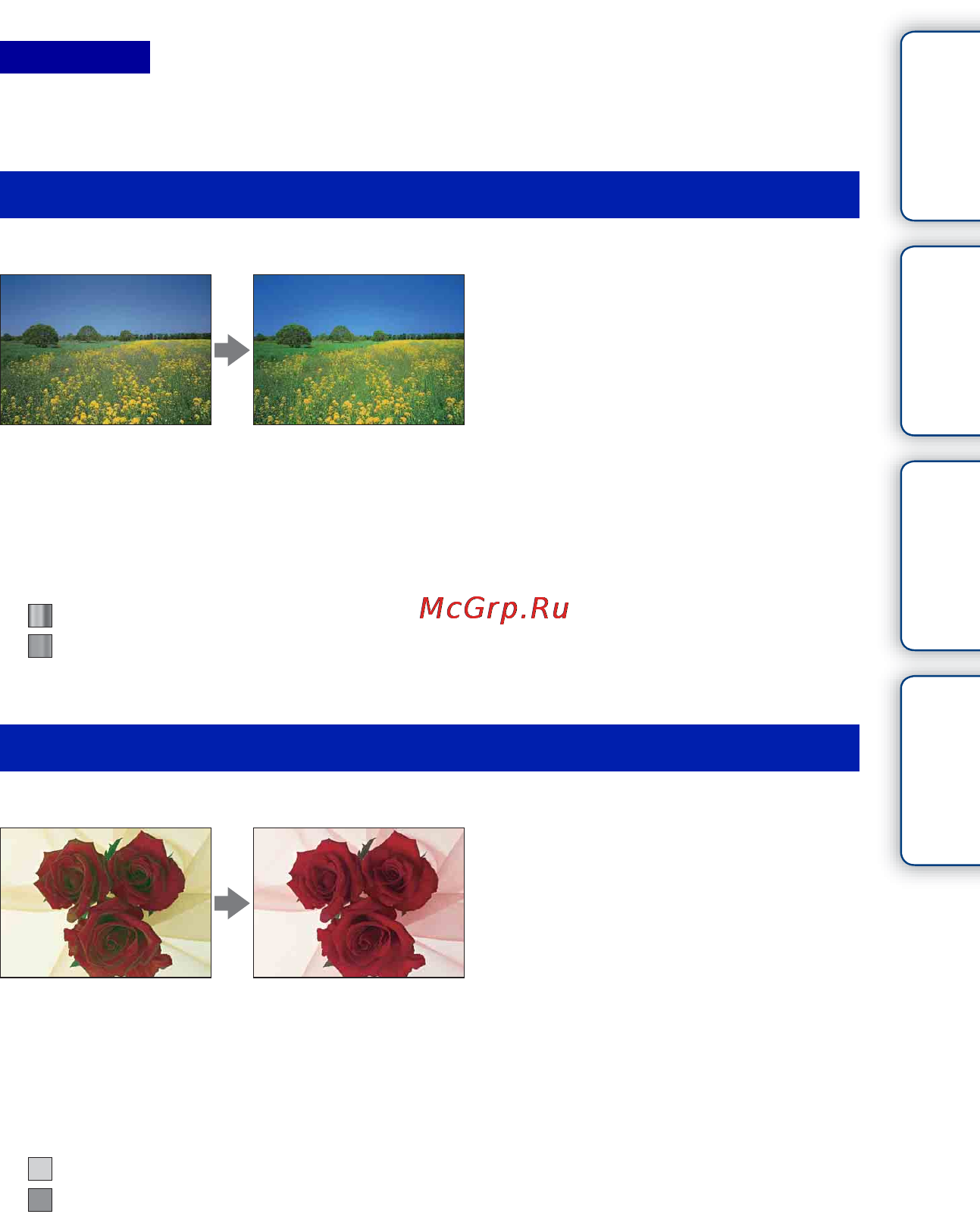 McGrp.Ru